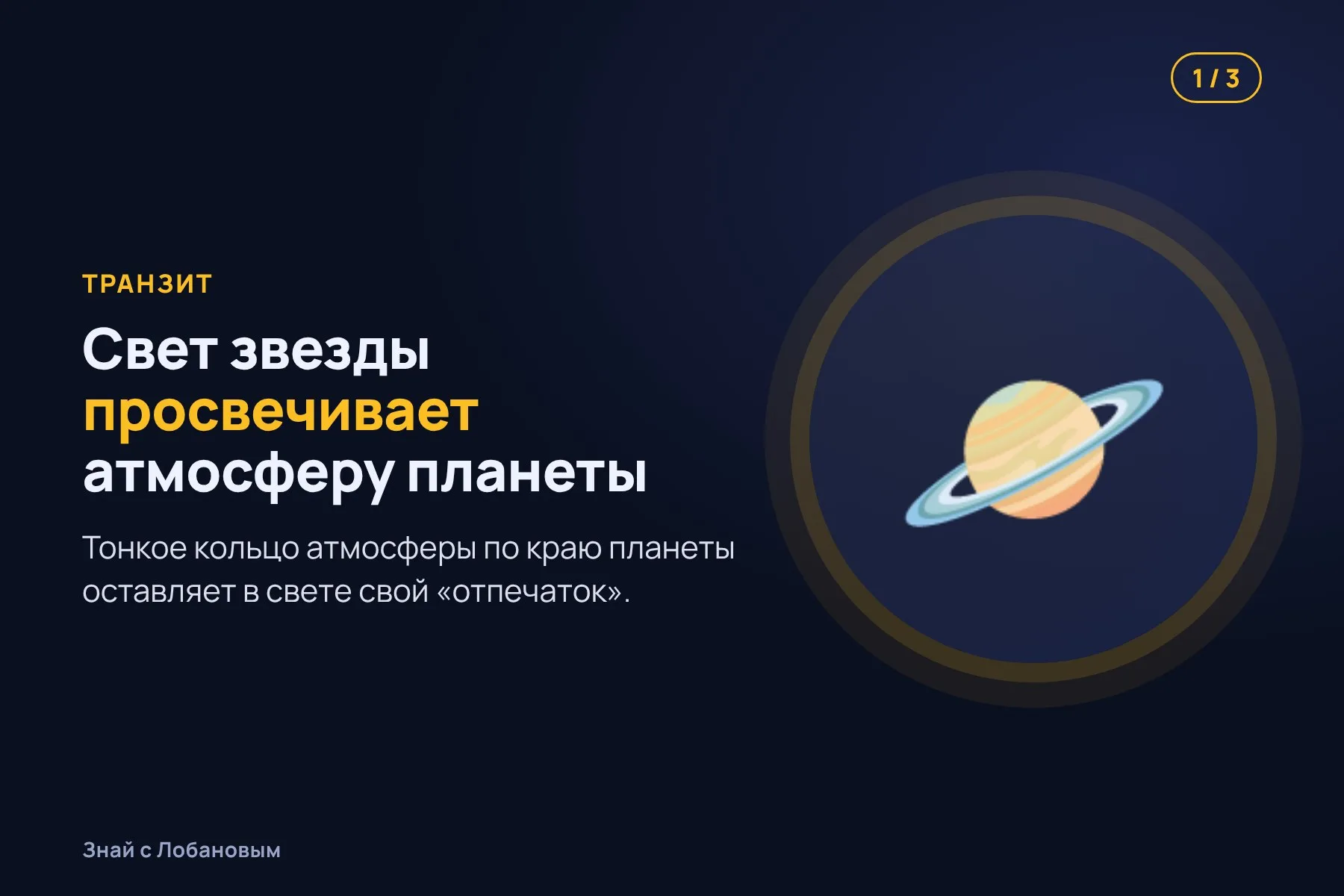 1 / 3

ТРАНЗИТ

Свет звезды просвечивает атмосферу планеты

Тонкое кольцо атмосферы по краю планеты оставляет в свете свой «отпечаток».

Знай с Лобановым